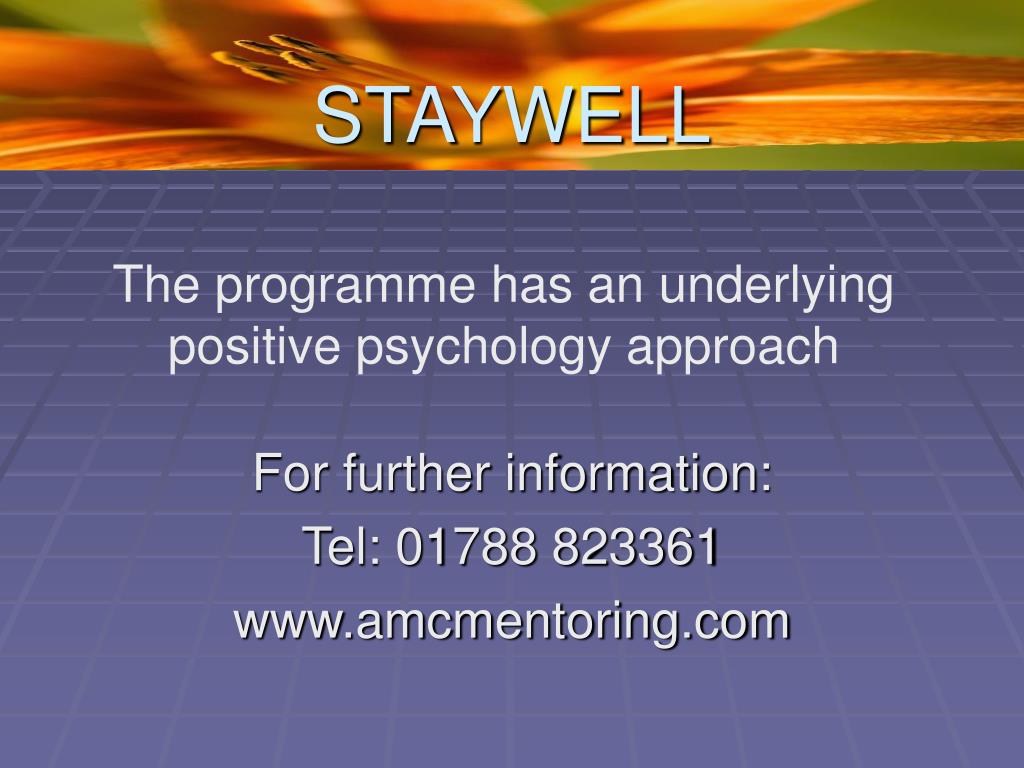 STAYWELL

The programme has an underlying positive psychology approach

For further information:

Tel: 01788 823361

www.amcmentoring.com